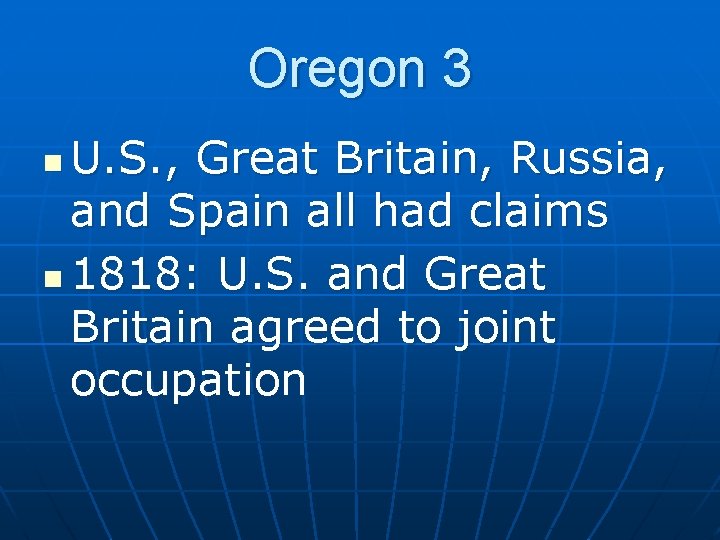 Oregon 3

U.S., Great Britain, Russia, and Spain all had claims

1818: U.S. and Great Britain agreed to joint occupation